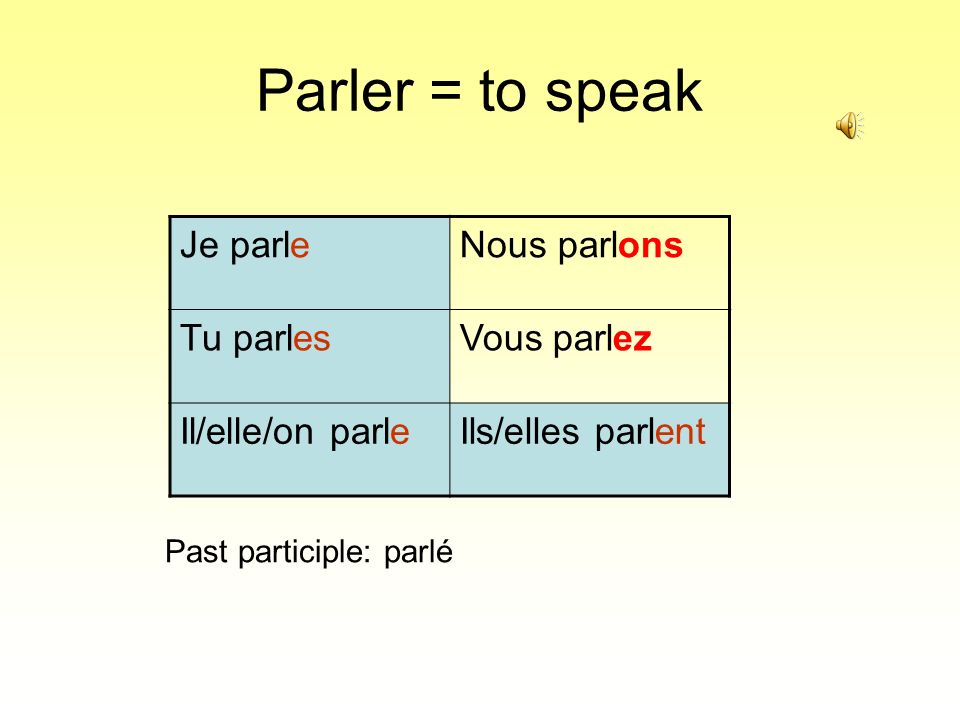 Parler = to speak

| Je parle | Nous parlons |
|---|---|
| Tu parles | Vous parlez |
| Il/elle/on parle | Ils/elles parlent |

Past participle: parlé